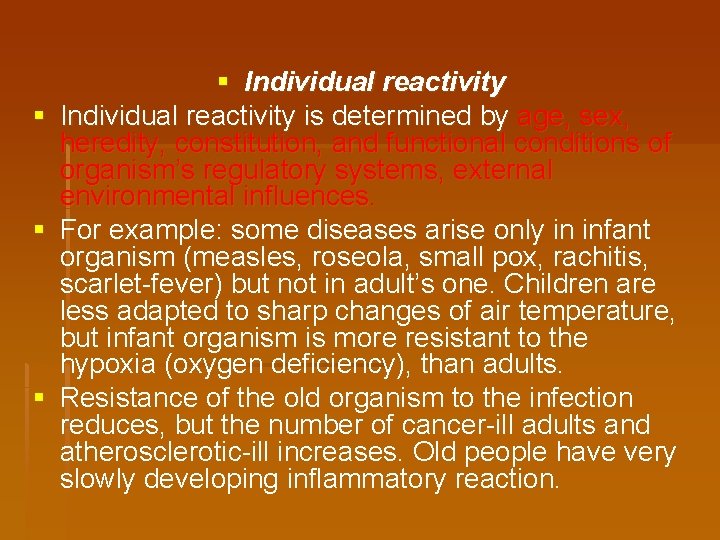 Individual reactivity

Individual reactivity is determined by age, sex, heredity, constitution, and functional conditions of organism's regulatory systems, external environmental influences.

For example: some diseases arise only in infant organism (measles, roseola, small pox, rachitis, scarlet-fever) but not in adult's one. Children are less adapted to sharp changes of air temperature, but infant organism is more resistant to the hypoxia (oxygen deficiency), than adults.

Resistance of the old organism to the infection reduces, but the number of cancer-ill adults and atherosclerotic-ill increases. Old people have very slowly developing inflammatory reaction.